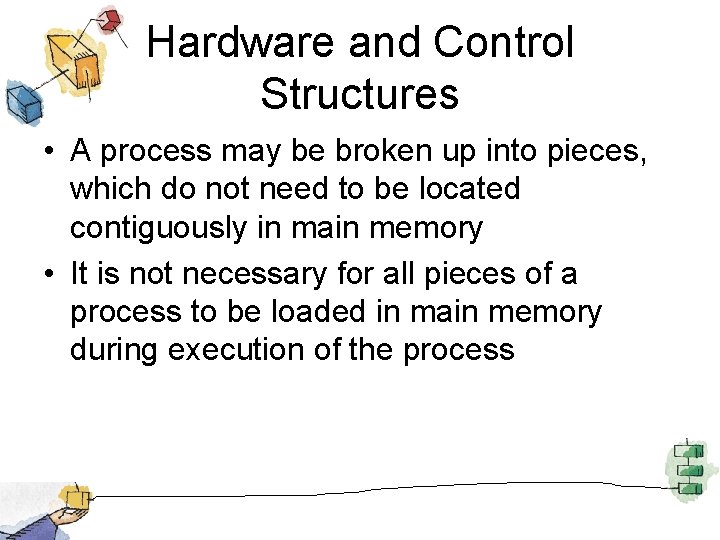 Hardware and Control Structures

• A process may be broken up into pieces, which do not need to be located contiguously in main memory

• It is not necessary for all pieces of a process to be loaded in main memory during execution of the process